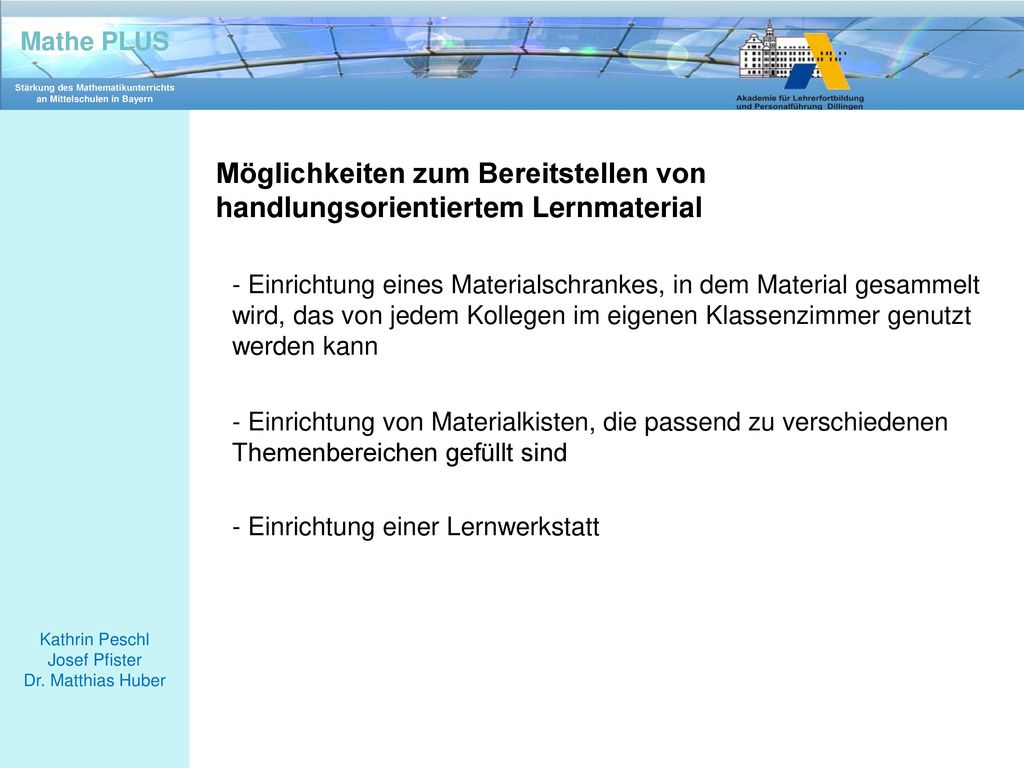 Mathe PLUS

Stärkung des Mathematikunterrichts an Mittelschulen in Bayern

Akademie für Lehrerfortbildung und Personalführung Dillingen

Möglichkeiten zum Bereitstellen von handlungsorientiertem Lernmaterial

- Einrichtung eines Materialschrankes, in dem Material gesammelt wird, das von jedem Kollegen im eigenen Klassenzimmer genutzt werden kann

- Einrichtung von Materialkisten, die passend zu verschiedenen Themenbereichen gefüllt sind

- Einrichtung einer Lernwerkstatt

Kathrin Peschl
Josef Pfister
Dr. Matthias Huber